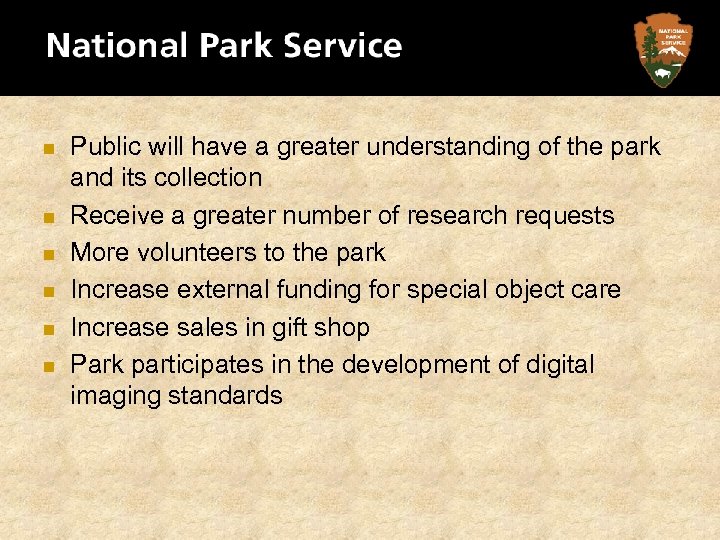 National Park Service

NATIONAL PARK SERVICE

- Public will have a greater understanding of the park and its collection
- Receive a greater number of research requests
- More volunteers to the park
- Increase external funding for special object care
- Increase sales in gift shop
- Park participates in the development of digital imaging standards